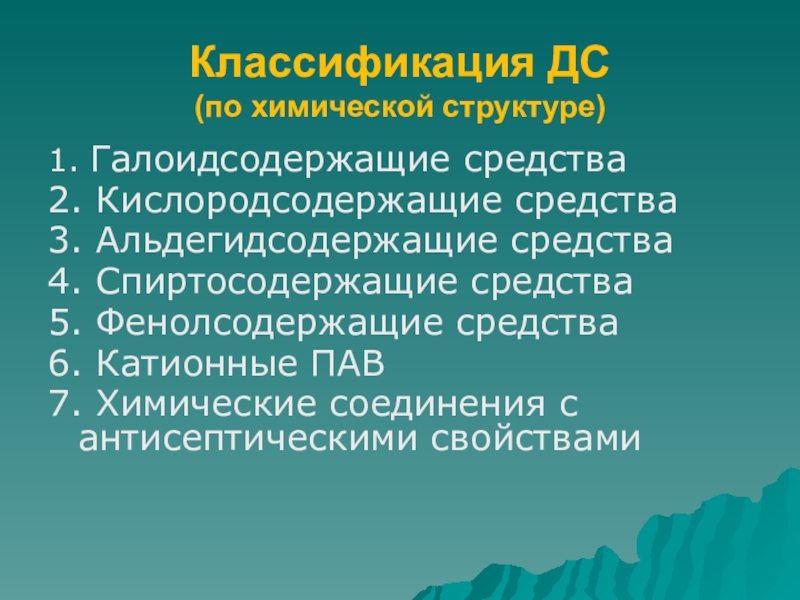 Классификация ДС
(по химической структуре)

1. Галоидсодержащие средства
2. Кислородсодержащие средства
3. Альдегидсодержащие средства
4. Спиртосодержащие средства
5. Фенолсодержащие средства
6. Катионные ПАВ
7. Химические соединения с антисептическими свойствами